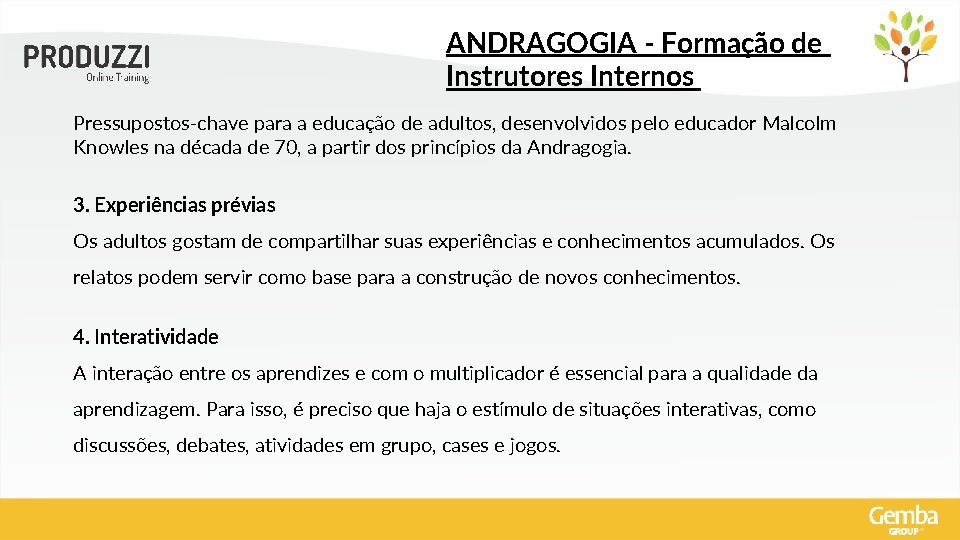 PRODUZZI
Online Training

ANDRAGOGIA - Formação de Instrutores Internos

Pressupostos-chave para a educação de adultos, desenvolvidos pelo educador Malcolm Knowles na década de 70, a partir dos princípios da Andragogia.

3. Experiências prévias

Os adultos gostam de compartilhar suas experiências e conhecimentos acumulados. Os relatos podem servir como base para a construção de novos conhecimentos.

4. Interatividade

A interação entre os aprendizes e com o multiplicador é essencial para a qualidade da aprendizagem. Para isso, é preciso que haja o estímulo de situações interativas, como discussões, debates, atividades em grupo, cases e jogos.

Gemba
GROUP